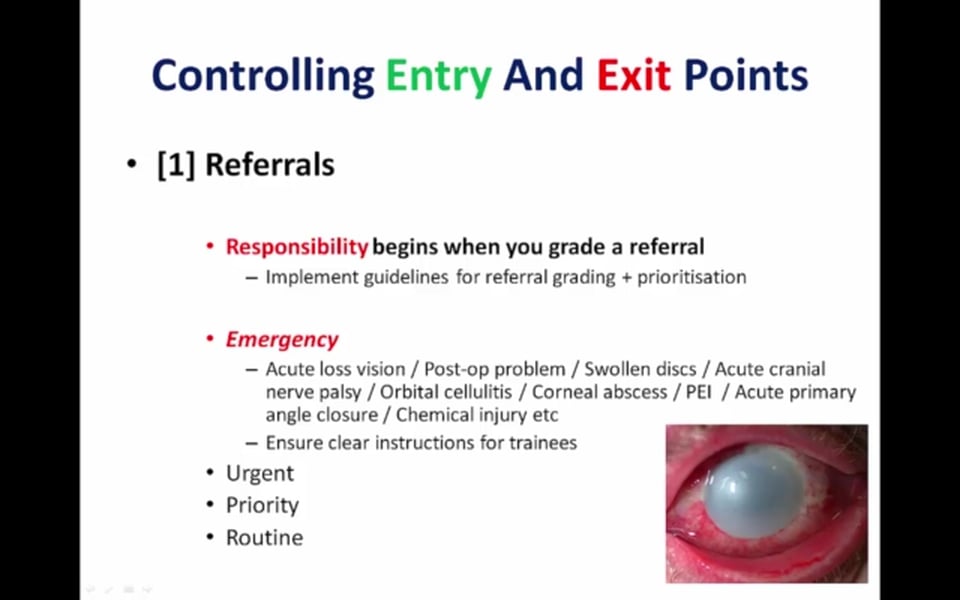 Controlling Entry And Exit Points

• [1] Referrals

• Responsibility begins when you grade a referral
– Implement guidelines for referral grading + prioritisation

• Emergency
– Acute loss vision / Post-op problem / Swollen discs / Acute cranial nerve palsy / Orbital cellulitis / Corneal abscess / PEI / Acute primary angle closure / Chemical injury etc
– Ensure clear instructions for trainees

• Urgent
• Priority
• Routine